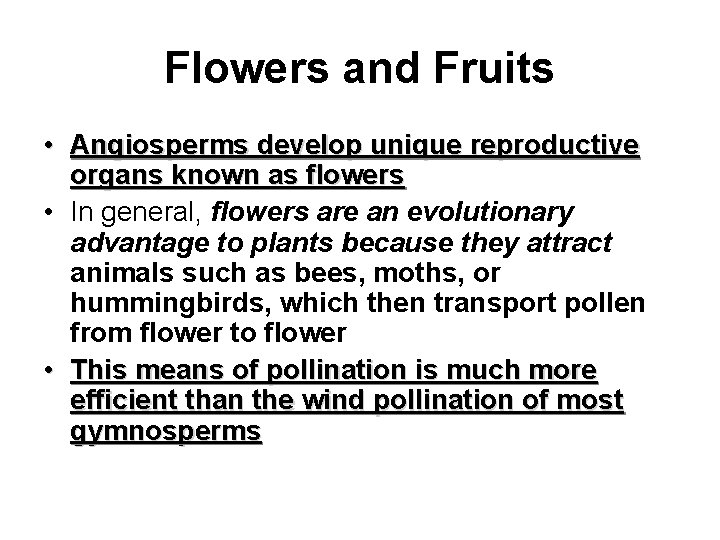 Flowers and Fruits

• Angiosperms develop unique reproductive organs known as flowers

• In general, flowers are an evolutionary advantage to plants because they attract animals such as bees, moths, or hummingbirds, which then transport pollen from flower to flower

• This means of pollination is much more efficient than the wind pollination of most gymnosperms